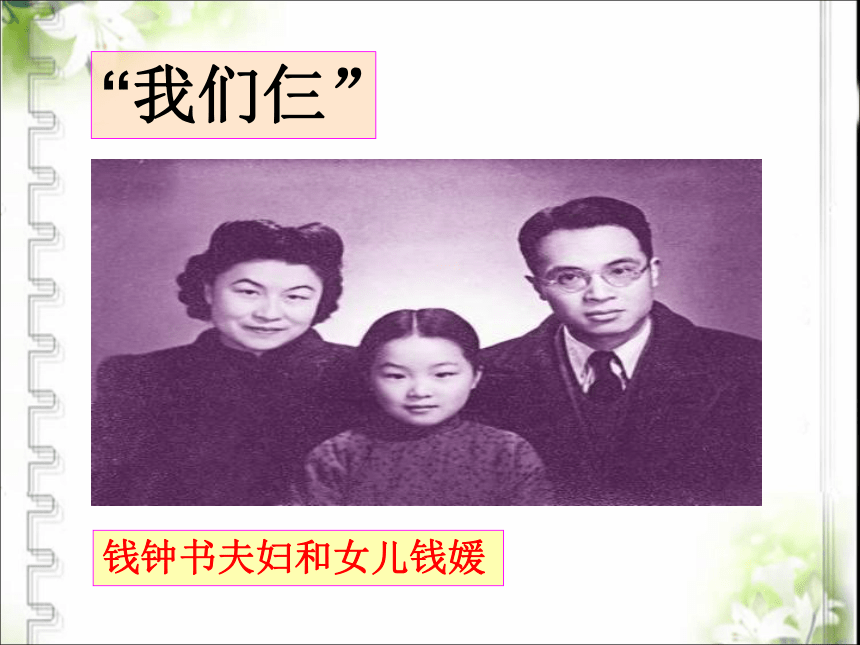 “我们仨”

钱钟书夫妇和女儿钱媛